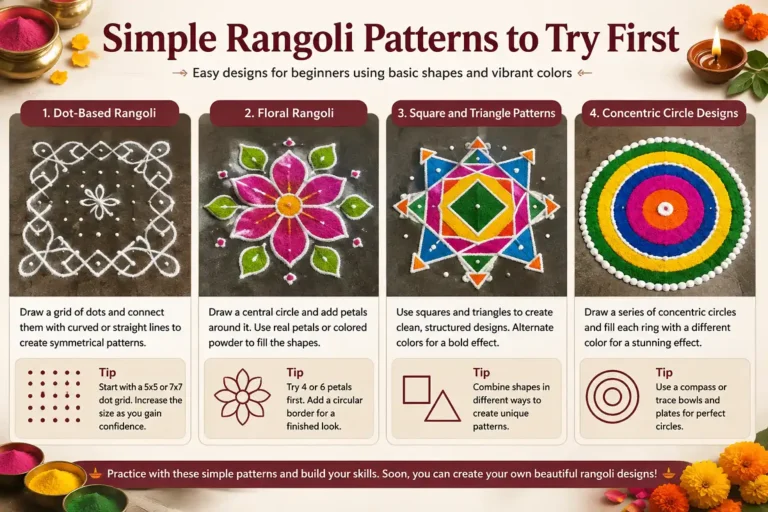 Simple Rangoli Patterns to Try First

Easy designs for beginners using basic shapes and vibrant colors

1. Dot-Based Rangoli

Draw a grid of dots and connect them with curved or straight lines to create symmetrical patterns.

Tip
Start with a 5x5 or 7x7 dot grid. Increase the size as you gain confidence.

2. Floral Rangoli

Draw a central circle and add petals around it. Use real petals or colored powder to fill the shapes.

Tip
Try 4 or 6 petals first. Add a circular border for a finished look.

3. Square and Triangle Patterns

Use squares and triangles to create clean, structured designs. Alternate colors for a bold effect.

Tip
Combine shapes in different ways to create unique patterns.

4. Concentric Circle Designs

Draw a series of concentric circles and fill each ring with a different color for a stunning effect.

Tip
Use a compass or trace bowls and plates for perfect circles.

Practice with these simple patterns and build your skills. Soon, you can create your own beautiful rangoli designs!